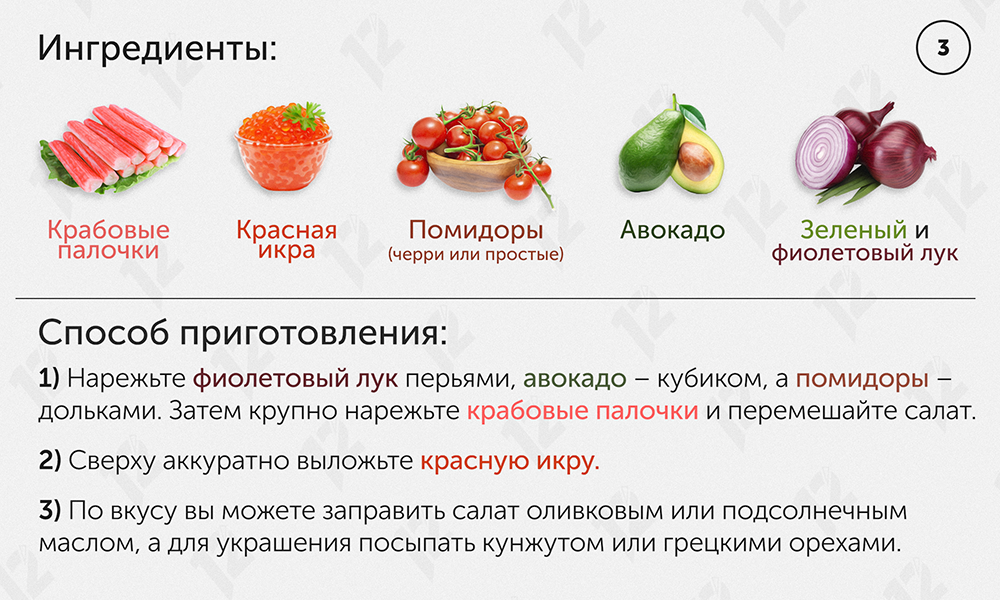 Ингредиенты:

3

Крабовые палочки

Красная икра

Помидоры (черри или простые)

Авокадо

Зеленый и фиолетовый лук

Способ приготовления:

1) Нарежьте фиолетовый лук перьями, авокадо – кубиком, а помидоры – дольками. Затем крупно нарежьте крабовые палочки и перемешайте салат.

2) Сверху аккуратно выложьте красную икру.

3) По вкусу вы можете заправить салат оливковым или подсолнечным маслом, а для украшения посыпать кунжутом или грецкими орехами.